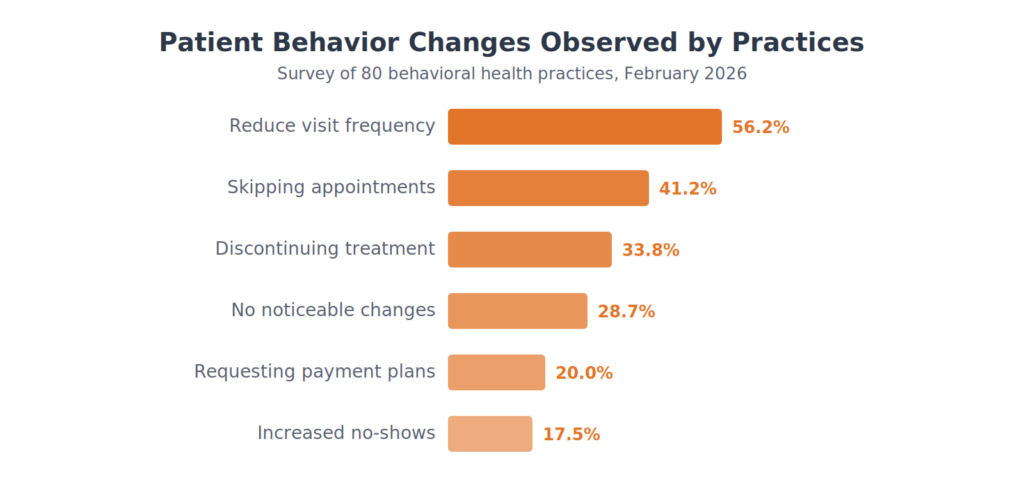 Patient Behavior Changes Observed by Practices
Survey of 80 behavioral health practices, February 2026

Reduce visit frequency 56.2%
Skipping appointments 41.2%
Discontinuing treatment 33.8%
No noticeable changes 28.7%
Requesting payment plans 20.0%
Increased no-shows 17.5%